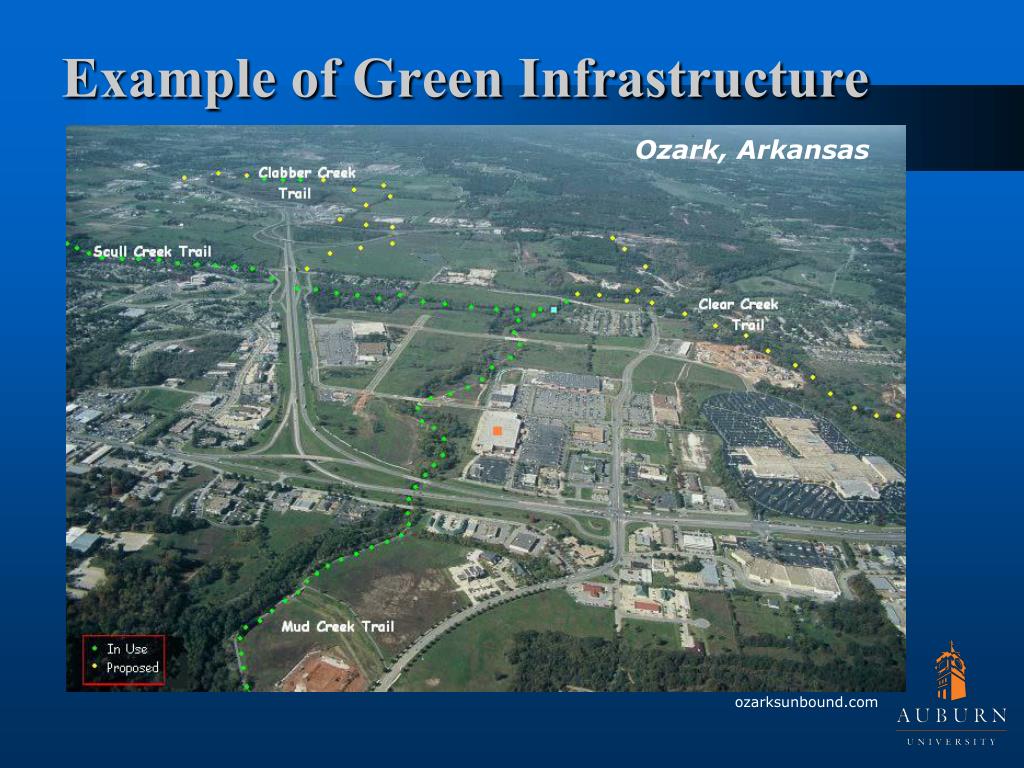 Example of Green Infrastructure

Ozark, Arkansas

Clabber Creek Trail

Scull Creek Trail

Clear Creek Trail

Mud Creek Trail

In Use
Proposed

ozarksunbound.com

AUBURN
UNIVERSITY